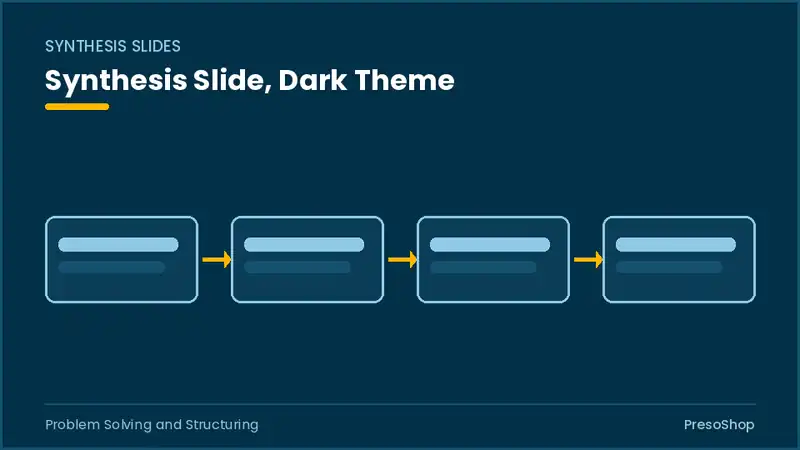 SYNTHESIS SLIDES

Synthesis Slide, Dark Theme

Problem Solving and Structuring

PresoShop